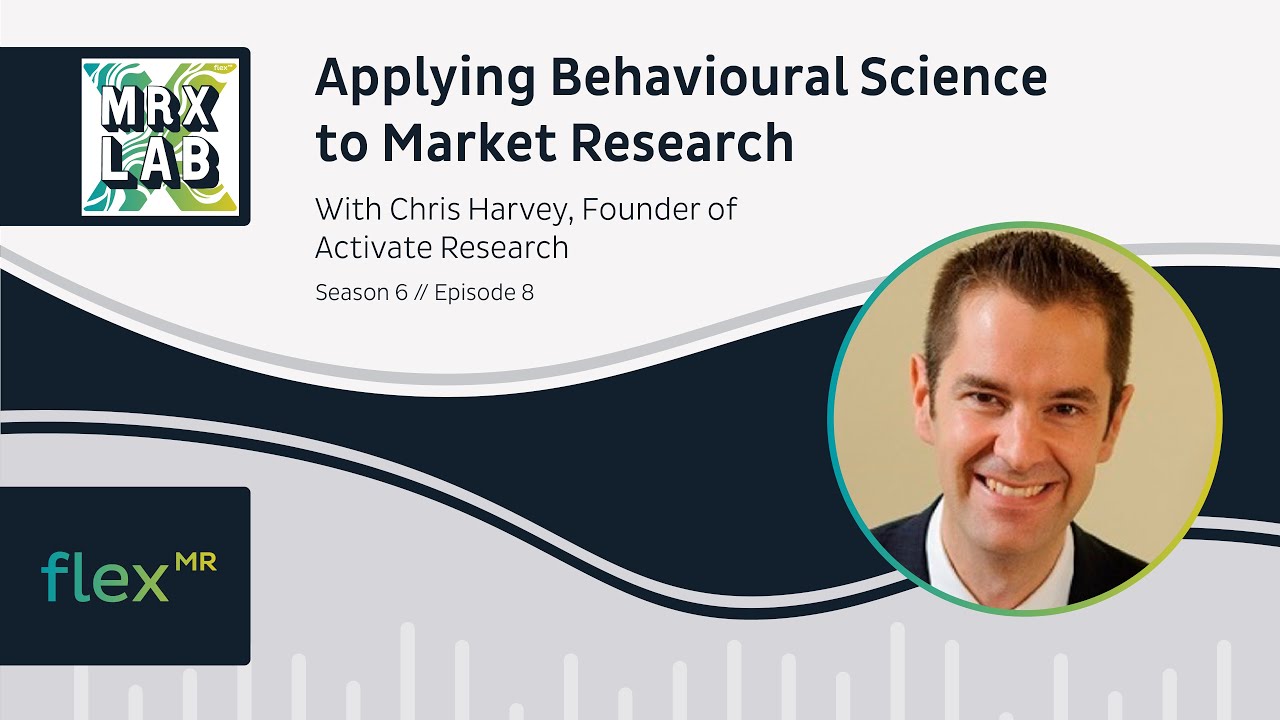 flex MR
MRX LAB

Applying Behavioural Science to Market Research

With Chris Harvey, Founder of Activate Research

Season 6 // Episode 8

flex MR